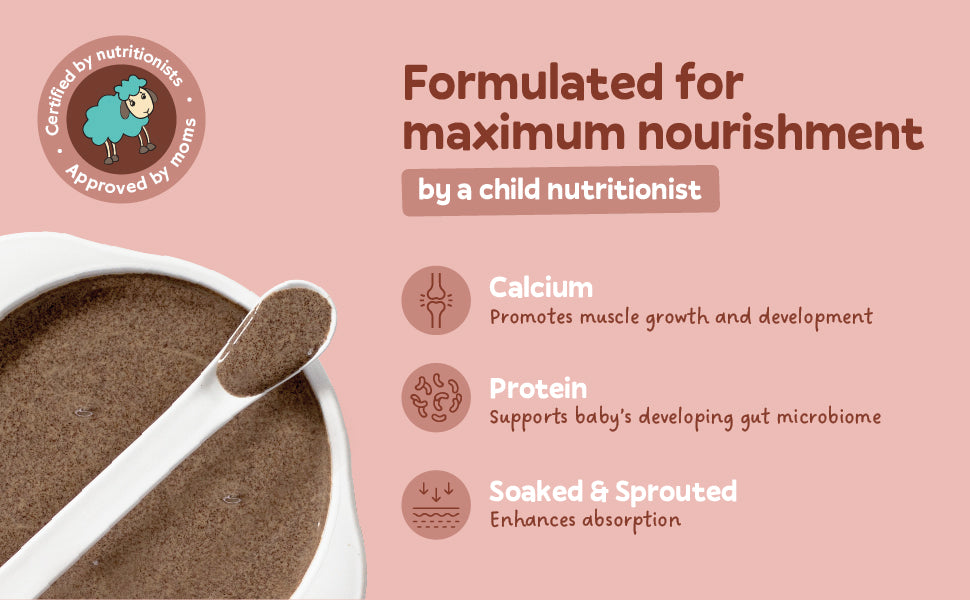 Certified by nutritionists • Approved by moms •

Formulated for maximum nourishment

by a child nutritionist

Calcium
Promotes muscle growth and development

Protein
Supports baby's developing gut microbiome

Soaked & Sprouted
Enhances absorption